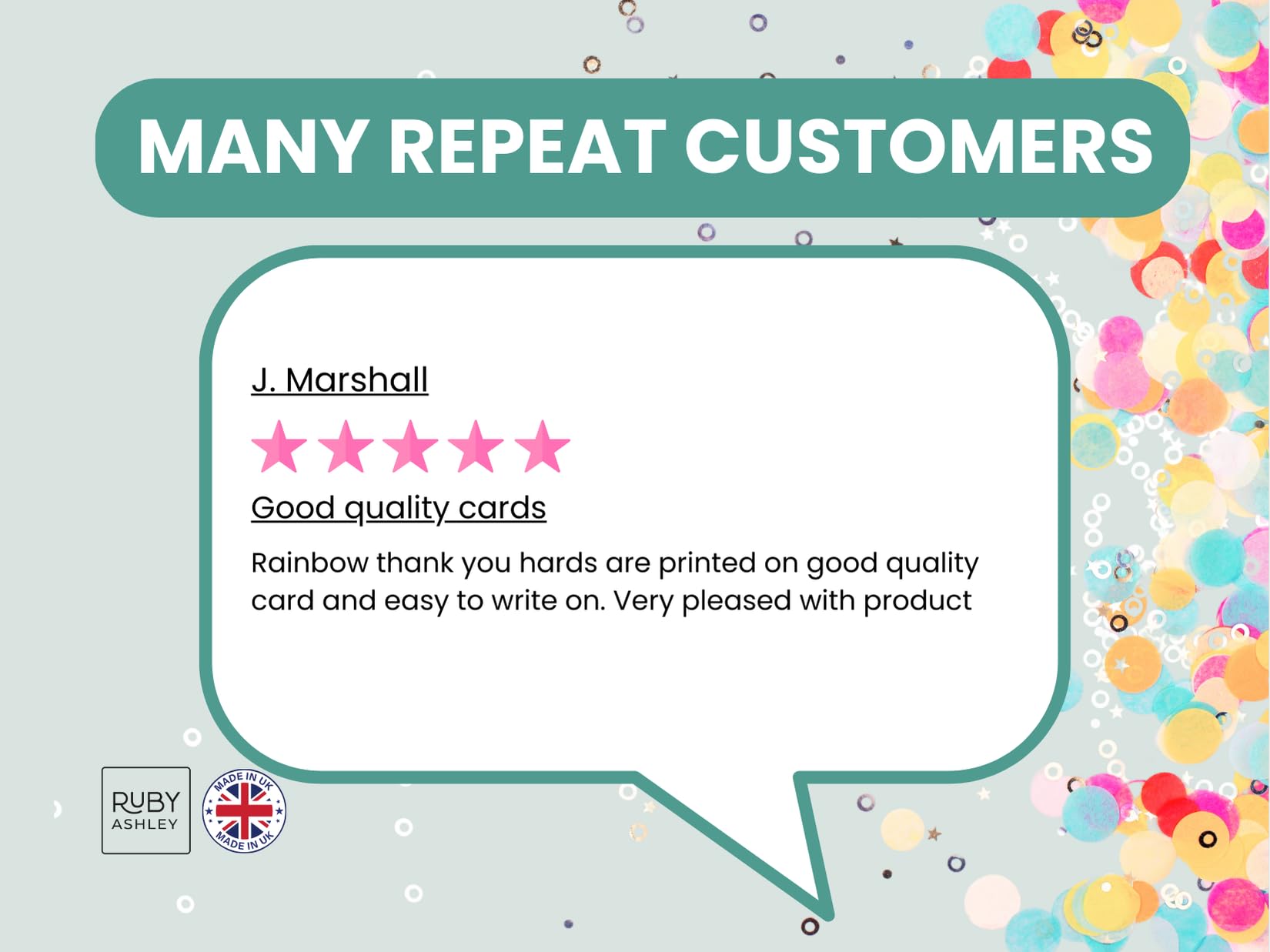 MANY REPEAT CUSTOMERS

J. Marshall

Good quality cards

Rainbow thank you hards are printed on good quality card and easy to write on. Very pleased with product

RUBY ASHLEY

MADE IN UK MADE IN UK